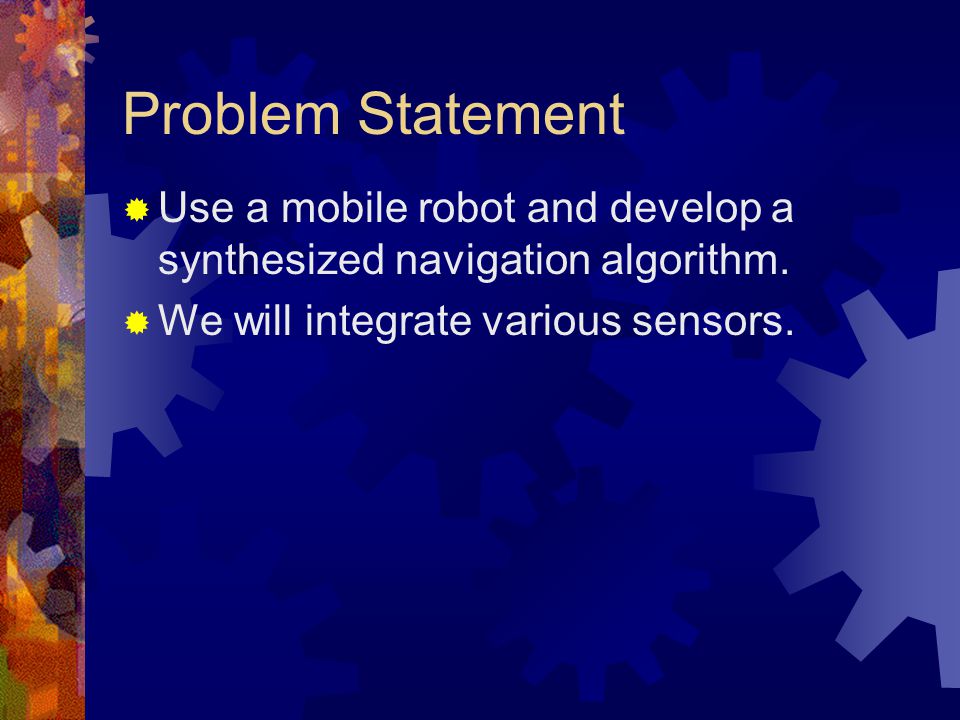 Problem Statement

Use a mobile robot and develop a synthesized navigation algorithm.

We will integrate various sensors.